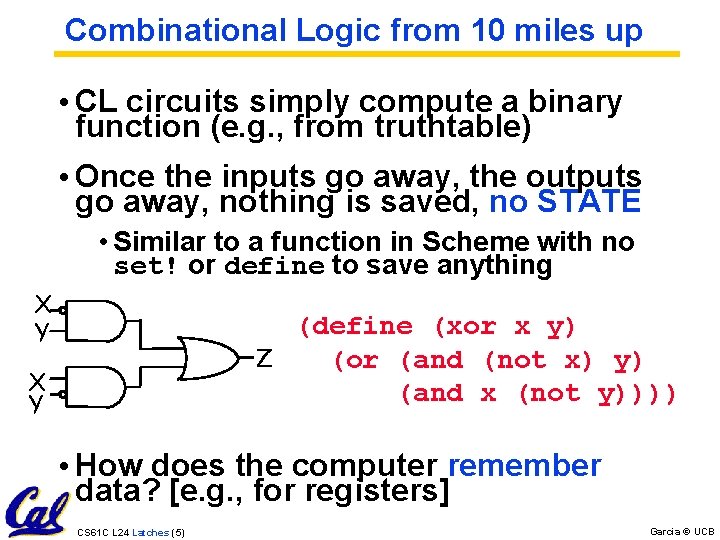 Combinational Logic from 10 miles up

• CL circuits simply compute a binary function (e.g., from truthtable)

• Once the inputs go away, the outputs go away, nothing is saved, no STATE

• Similar to a function in Scheme with no set! or define to save anything

X
y
X
y
Z

(define (xor x y)
  (or (and (not x) y)
      (and x (not y))))

• How does the computer remember data? [e.g., for registers]

Cal

CS61C L24 Latches (5)

Garcia © UCB